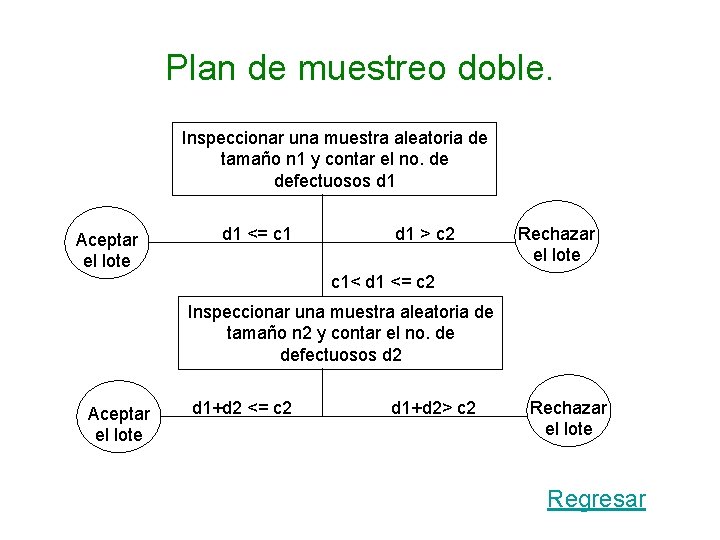 Plan de muestreo doble.

Inspeccionar una muestra aleatoria de tamaño n1 y contar el no. de defectuosos d1

Aceptar el lote

d1 <= c1

d1 > c2

Rechazar el lote

c1< d1 <= c2

Inspeccionar una muestra aleatoria de tamaño n2 y contar el no. de defectuosos d2

Aceptar el lote

d1+d2 <= c2

d1+d2> c2

Rechazar el lote

Regresar